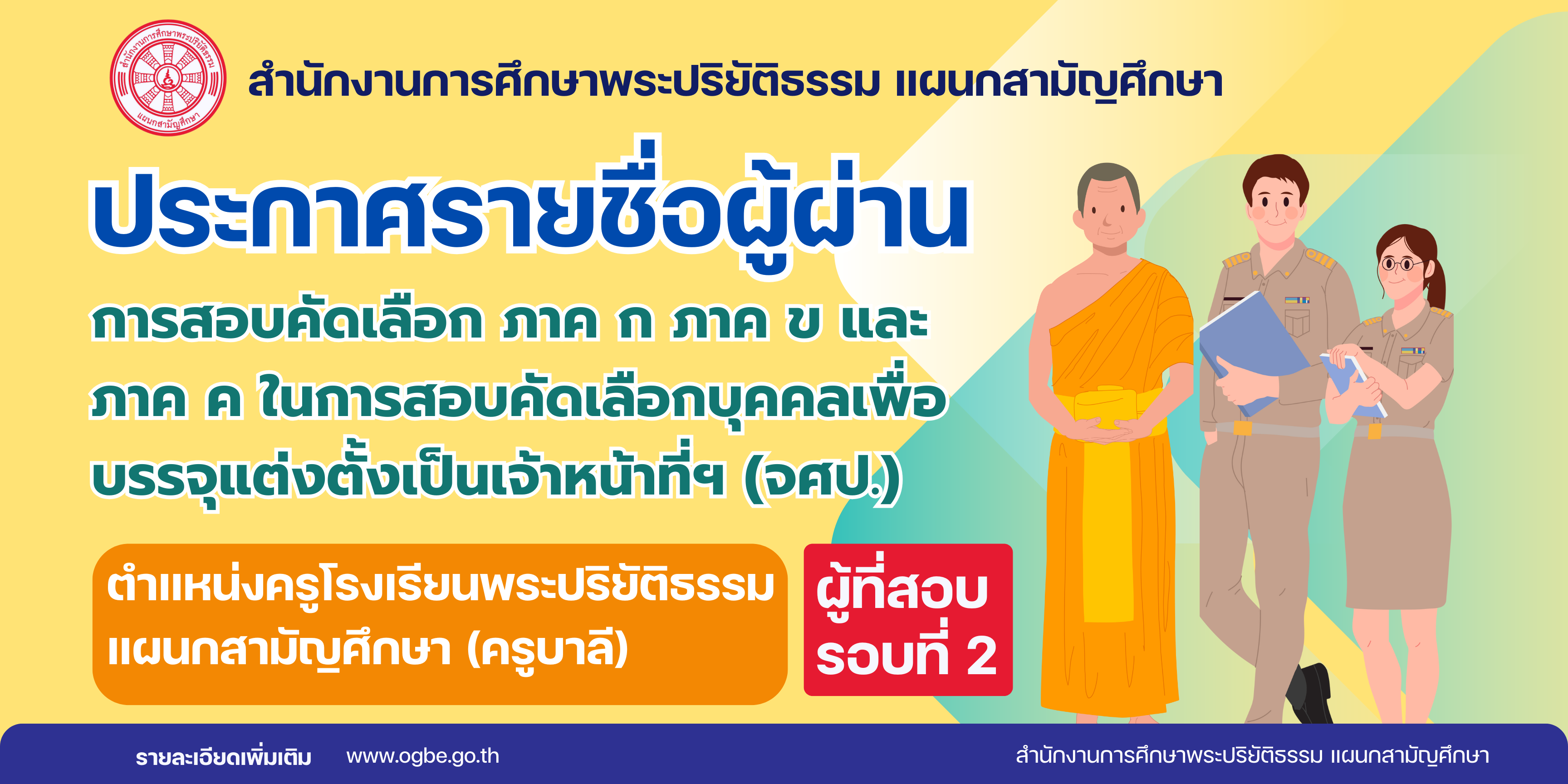 สำนักงานการศึกษาพระปริยัติธรรม
แผนกสามัญศึกษา

สำนักงานการศึกษาพระปริยัติธรรม แผนกสามัญศึกษา

ประกาศรายชื่อผู้ผ่าน

การสอบคัดเลือก ภาค ก ภาค ข และ ภาค ค ในการสอบคัดเลือกบุคคลเพื่อบรรจุแต่งตั้งเป็นเจ้าหน้าที่ฯ (จศป.)

ตำแหน่งครูโรงเรียนพระปริยัติธรรม แผนกสามัญศึกษา (ครูบาลี)

ผู้ที่สอบ รอบที่ 2

รายละเอียดเพิ่มเติม www.ogbe.go.th

สำนักงานการศึกษาพระปริยัติธรรม แผนกสามัญศึกษา